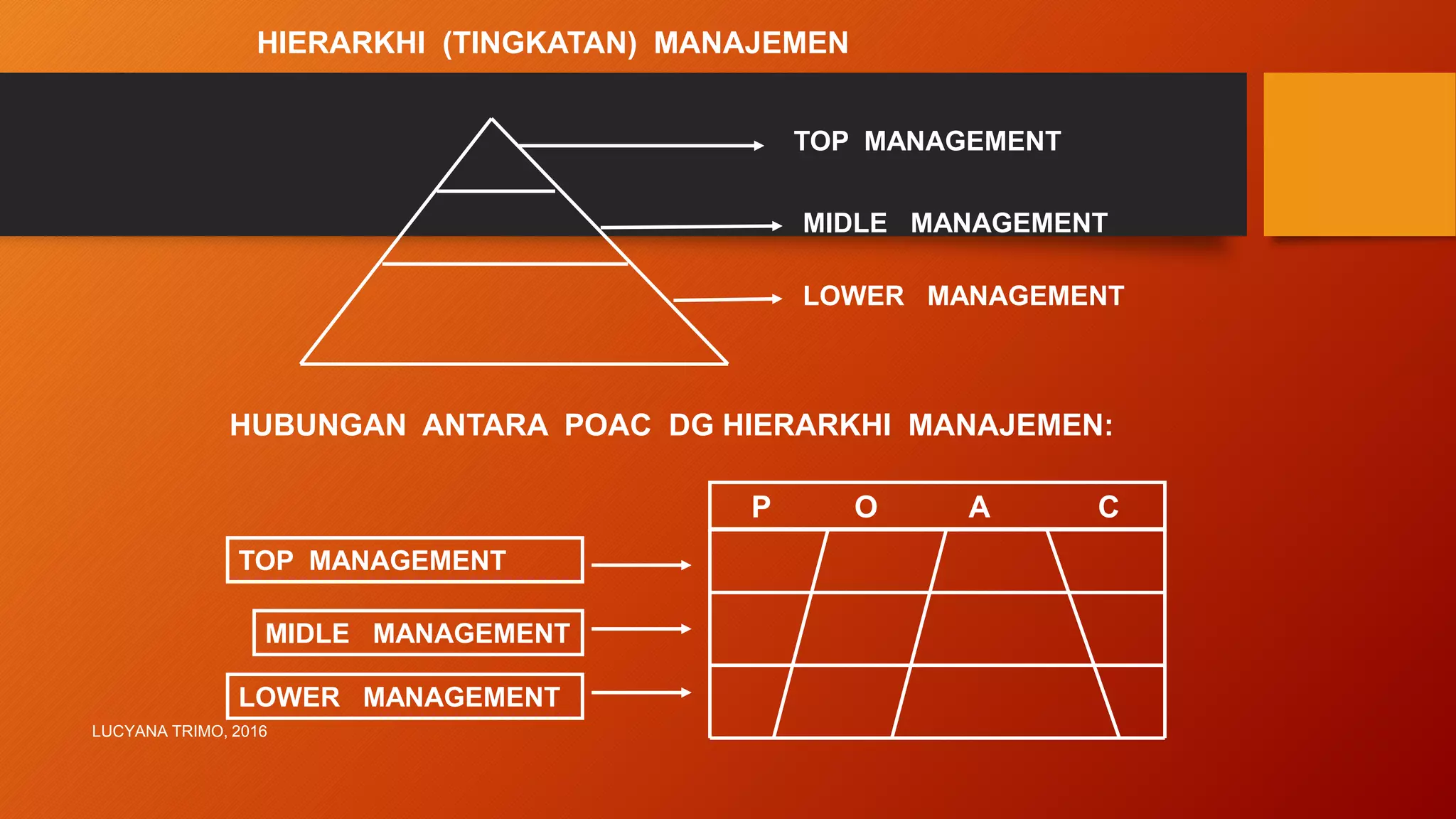 HIERARKHI (TINGKATAN) MANAJEMEN

TOP MANAGEMENT

MIDLE MANAGEMENT

LOWER MANAGEMENT

HUBUNGAN ANTARA POAC DG HIERARKHI MANAJEMEN:

P O A C

TOP MANAGEMENT

MIDLE MANAGEMENT

LOWER MANAGEMENT

LUCYANA TRIMO, 2016